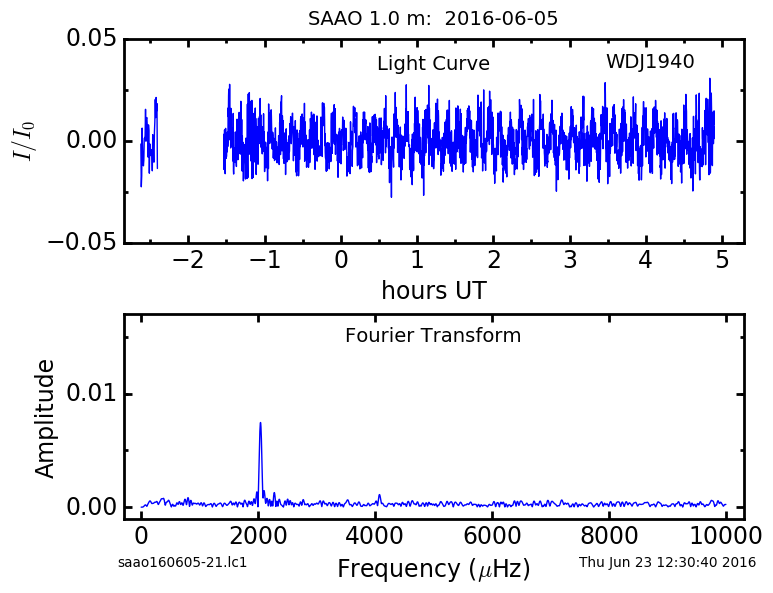 SAAO 1.0 m: 2016-06-05

Light Curve

WDJ1940

$I/I_0$

0.05

0.00

−0.05

−2

−1

0

1

2

3

4

5

hours UT

Fourier Transform

Amplitude

0.01

0.00

0

2000

4000

6000

8000

10000

saao160605-21.lc1

Frequency ($\mu$Hz)

Thu Jun 23 12:30:40 2016